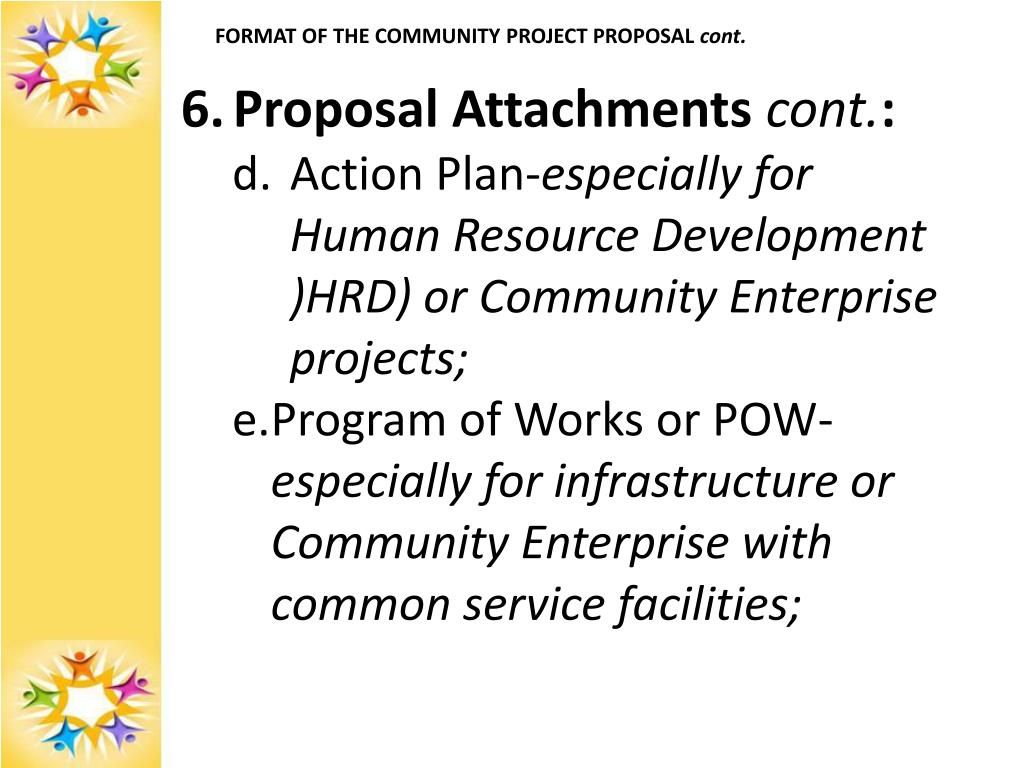 FORMAT OF THE COMMUNITY PROJECT PROPOSAL cont.

6. Proposal Attachments cont.:

d. Action Plan-especially for Human Resource Development )HRD) or Community Enterprise projects;

e.Program of Works or POW-especially for infrastructure or Community Enterprise with common service facilities;